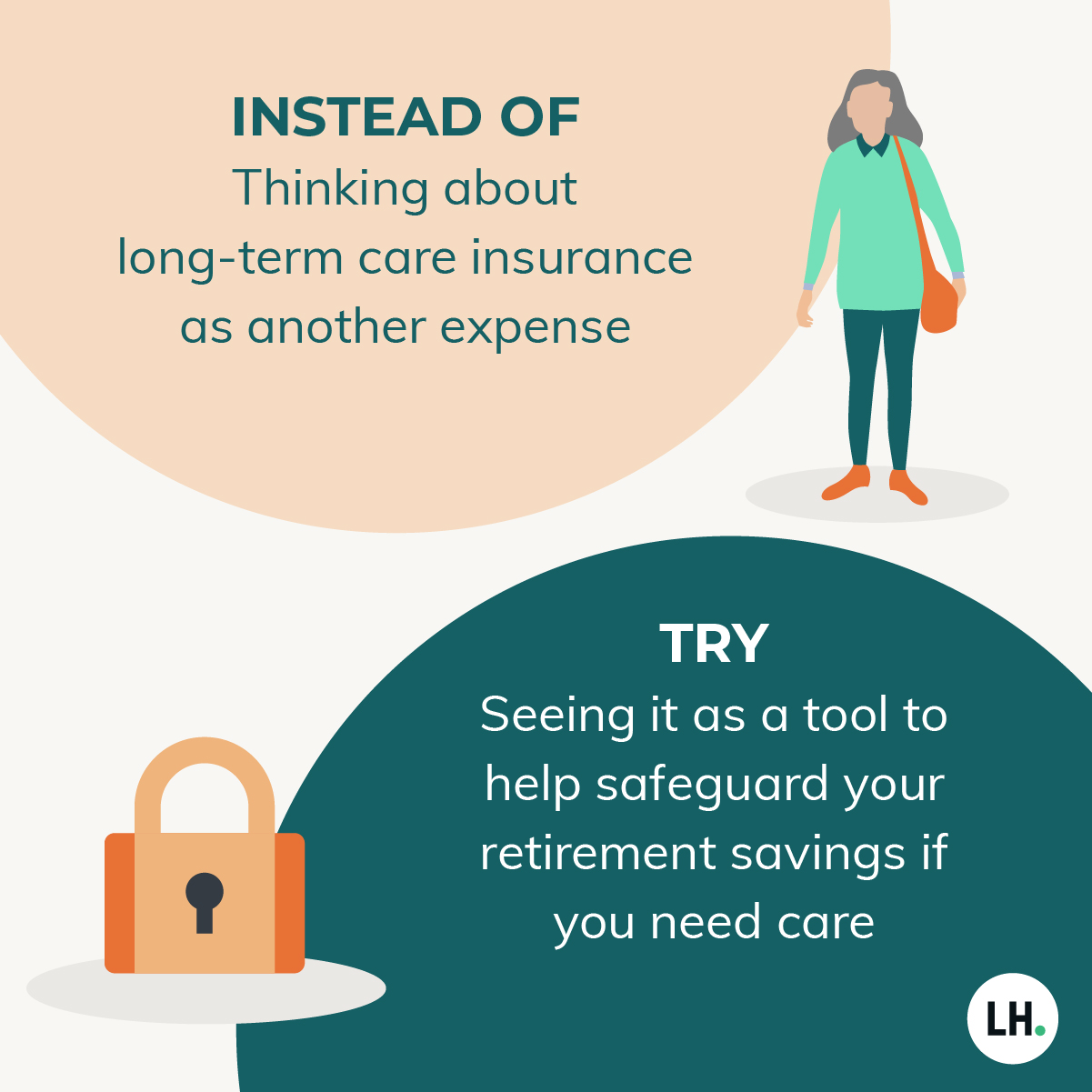 INSTEAD OF
Thinking about long-term care insurance as another expense

TRY
Seeing it as a tool to help safeguard your retirement savings if you need care

LH.